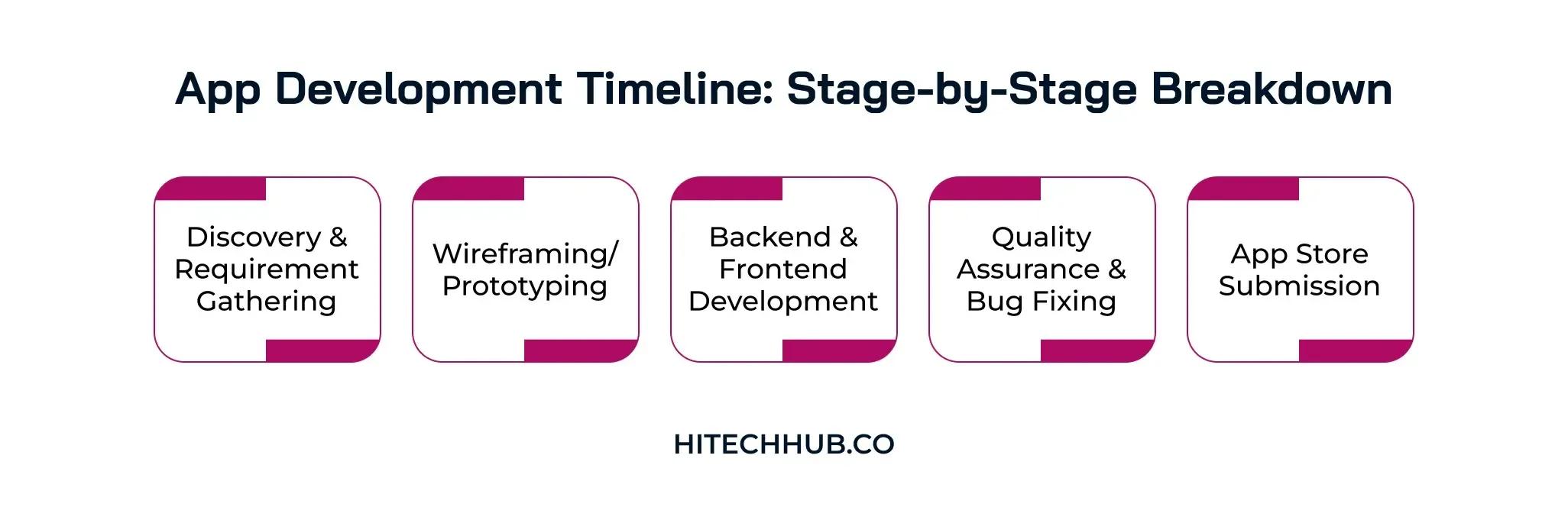 App Development Timeline: Stage-by-Stage Breakdown

Discovery & Requirement Gathering

Wireframing/ Prototyping

Backend & Frontend Development

Quality Assurance & Bug Fixing

App Store Submission

HITECHHUB.CO